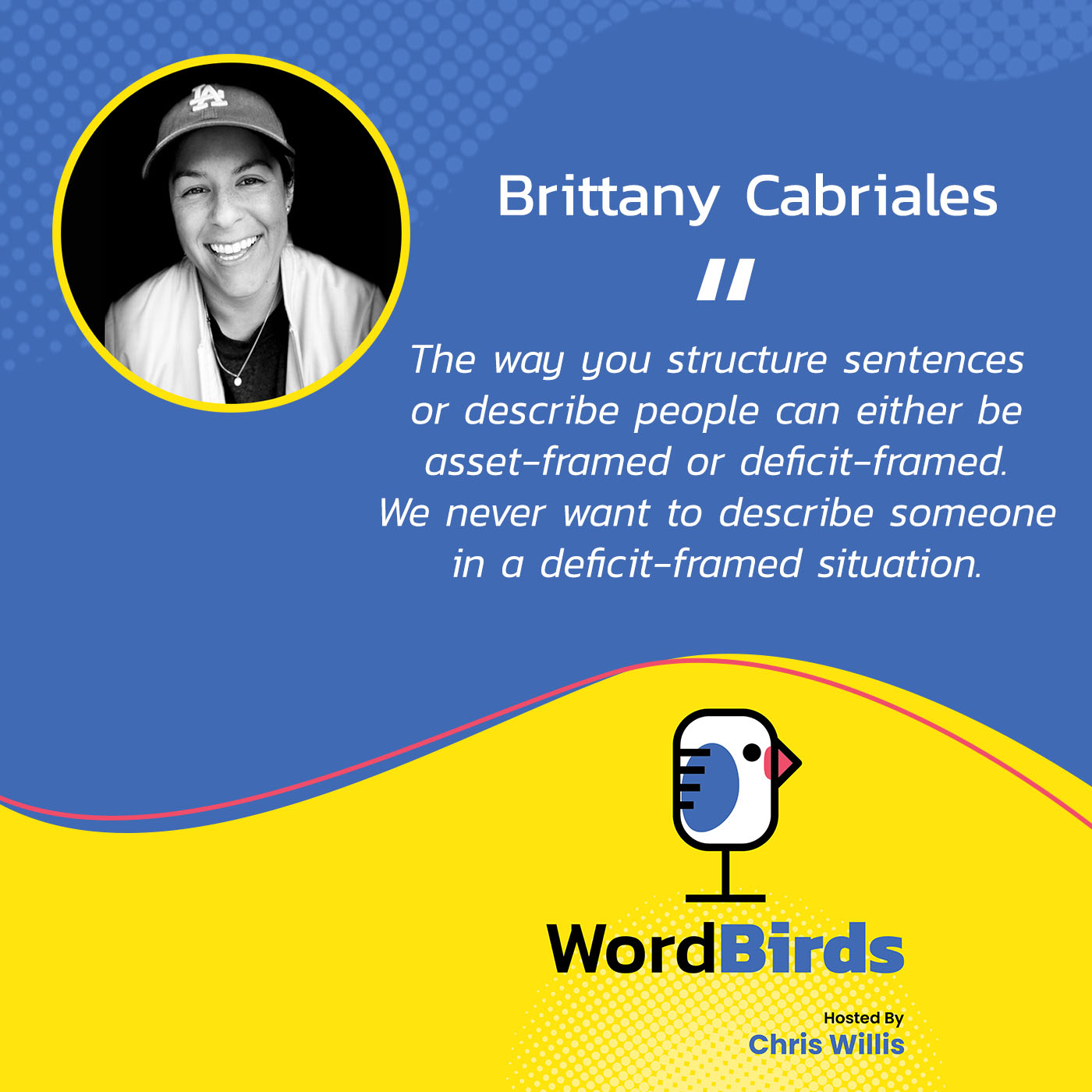 LA

Brittany Cabriales

"

The way you structure sentences or describe people can either be asset-framed or deficit-framed. We never want to describe someone in a deficit-framed situation.

WordBirds

Hosted By
Chris Willis